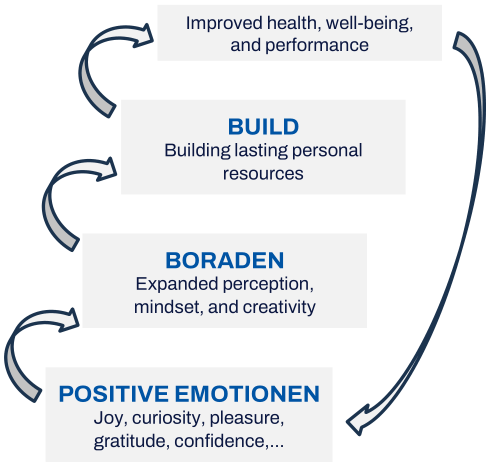 Improved health, well-being, and performance

BUILD
Building lasting personal resources

BORADEN
Expanded perception, mindset, and creativity

POSITIVE EMOTIONEN
Joy, curiosity, pleasure, gratitude, confidence,...